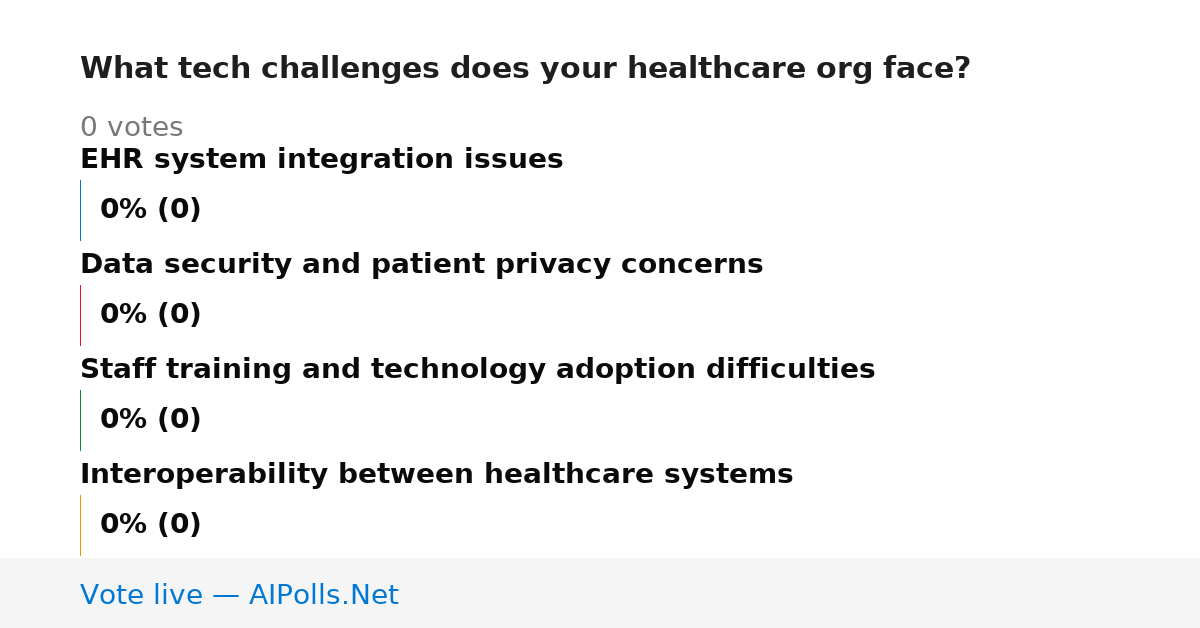 What tech challenges does your healthcare org face?

0 votes

EHR system integration issues

0% (0)

Data security and patient privacy concerns

0% (0)

Staff training and technology adoption difficulties

0% (0)

Interoperability between healthcare systems

0% (0)

Vote live — AIPolls.Net